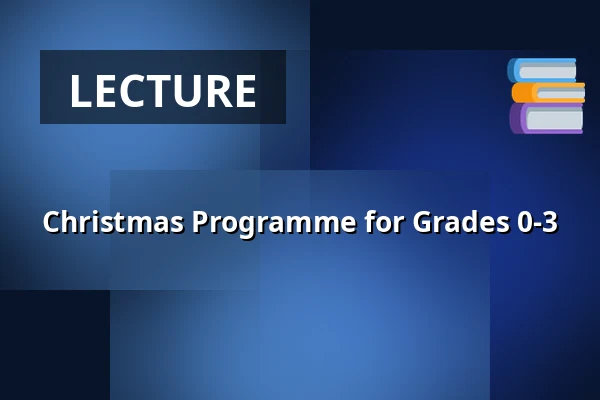 LECTURE

Christmas Programme for Grades 0-3